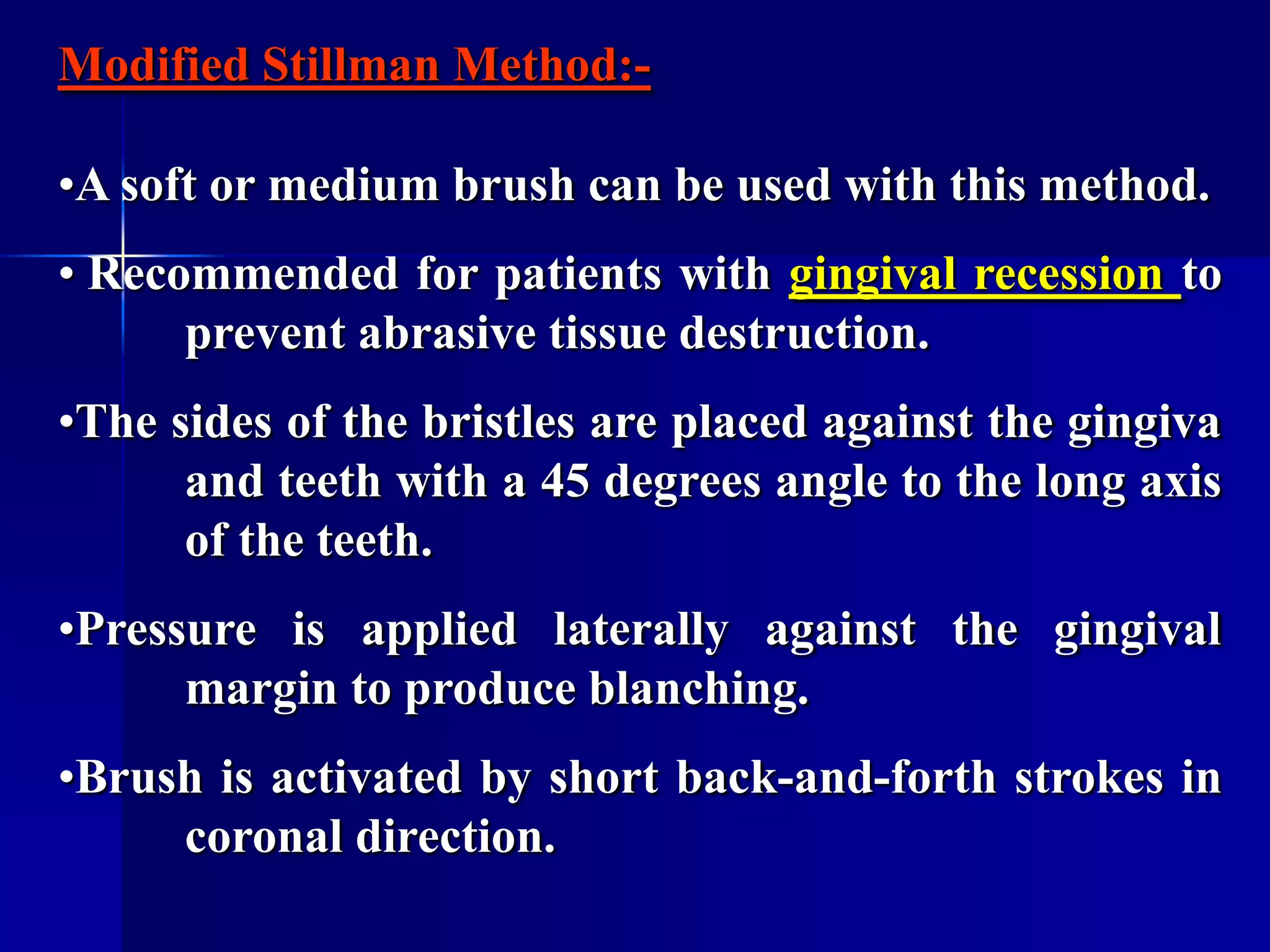 Modified Stillman Method:-

•A soft or medium brush can be used with this method.

• Recommended for patients with gingival recession to prevent abrasive tissue destruction.

•The sides of the bristles are placed against the gingiva and teeth with a 45 degrees angle to the long axis of the teeth.

•Pressure is applied laterally against the gingival margin to produce blanching.

•Brush is activated by short back-and-forth strokes in coronal direction.